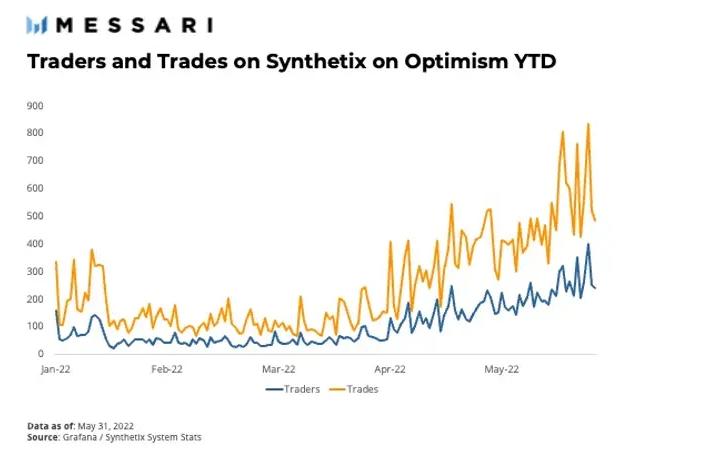 MESSARI

Traders and Trades on Synthetix on Optimism YTD

900
800
700
600
500
400
300
200
100
0

Jan-22
Feb-22
Mar-22
Apr-22
May-22

Traders
Trades

Data as of: May 31, 2022
Source: Grafana / Synthetix System Stats